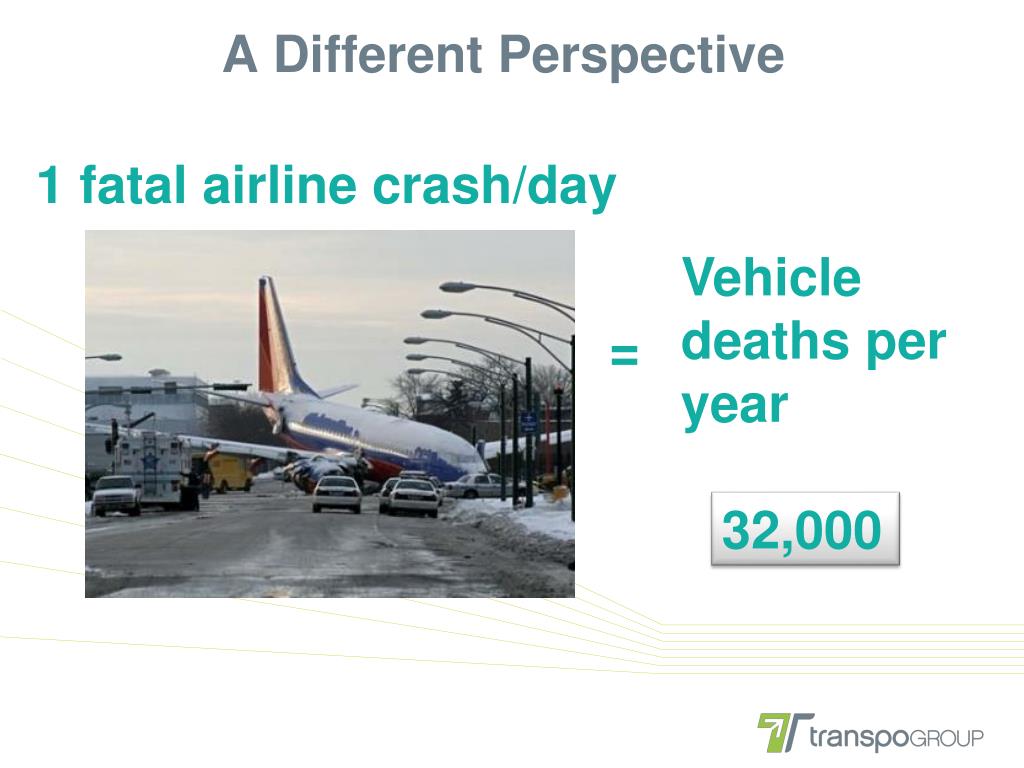 A Different Perspective

1 fatal airline crash/day

=

Vehicle deaths per year

32,000

transpoGROUP